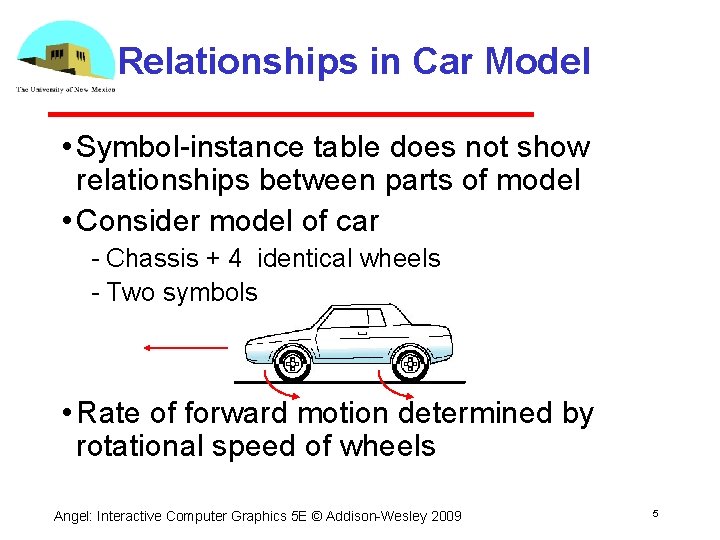 The University of New Mexico

Relationships in Car Model

• Symbol-instance table does not show relationships between parts of model

• Consider model of car

- Chassis + 4 identical wheels

- Two symbols

• Rate of forward motion determined by rotational speed of wheels

Angel: Interactive Computer Graphics 5E © Addison-Wesley 2009

5